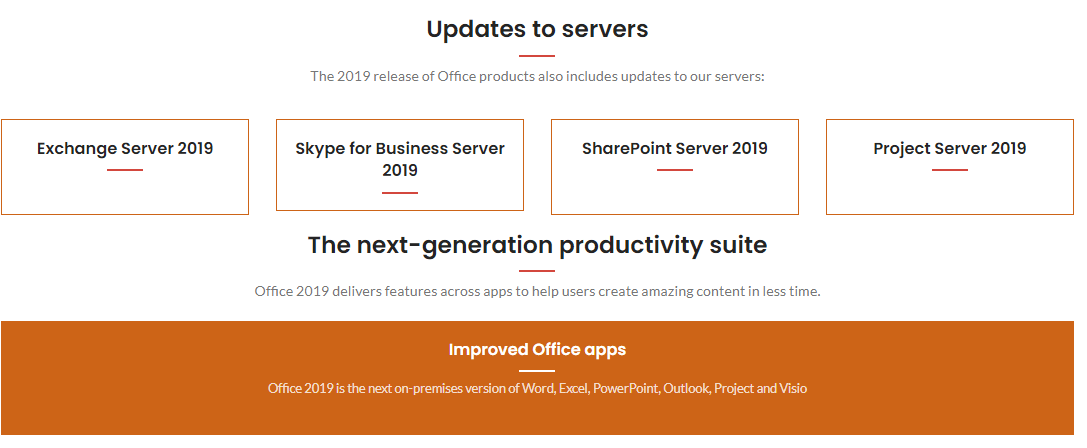 Updates to servers

The 2019 release of Office products also includes updates to our servers:

Exchange Server 2019

Skype for Business Server 2019

SharePoint Server 2019

Project Server 2019

The next-generation productivity suite

Office 2019 delivers features across apps to help users create amazing content in less time.

Improved Office apps

Office 2019 is the next on-premises version of Word, Excel, PowerPoint, Outlook, Project and Visio